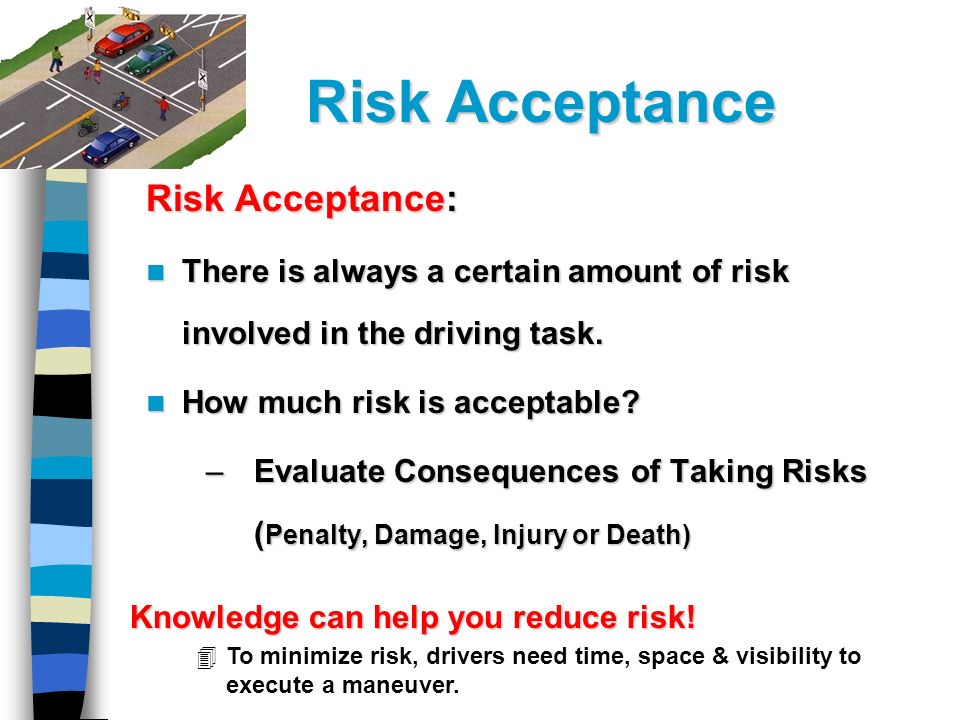 Risk Acceptance

Risk Acceptance:

There is always a certain amount of risk involved in the driving task.

How much risk is acceptable?

– Evaluate Consequences of Taking Risks (Penalty, Damage, Injury or Death)

Knowledge can help you reduce risk!

To minimize risk, drivers need time, space & visibility to execute a maneuver.